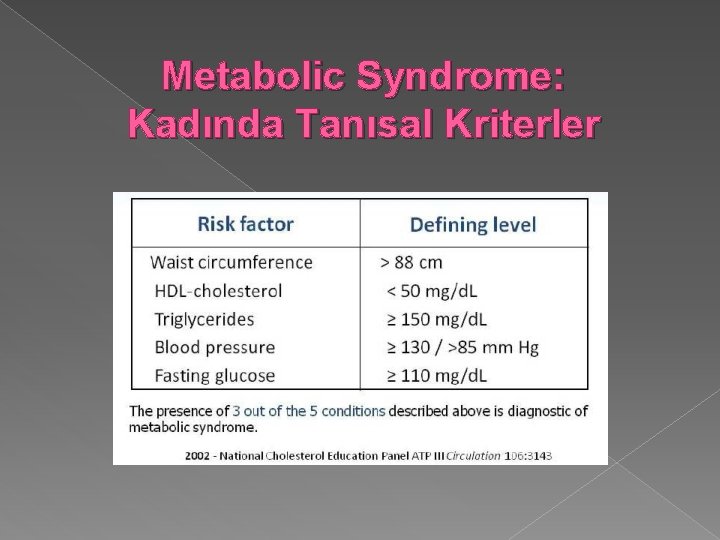 Metabolic Syndrome:
Kadında Tanısal Kriterler

| Risk factor | Defining level |
|---|---|
| Waist circumference | > 88 cm |
| HDL-cholesterol | < 50 mg/dL |
| Triglycerides | ≥ 150 mg/dL |
| Blood pressure | ≥ 130 / >85 mm Hg |
| Fasting glucose | ≥ 110 mg/dL |

The presence of 3 out of the 5 conditions described above is diagnostic of metabolic syndrome.

2002 - National Cholesterol Education Panel ATP III Circulation 106:3143